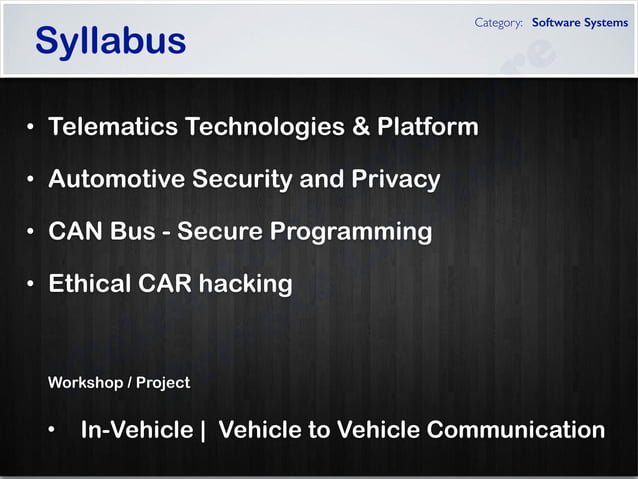 Syllabus

Category: Software Systems

• Telematics Technologies & Platform
• Automotive Security and Privacy
• CAN Bus - Secure Programming
• Ethical CAR hacking

Workshop / Project

• In-Vehicle | Vehicle to Vehicle Communication